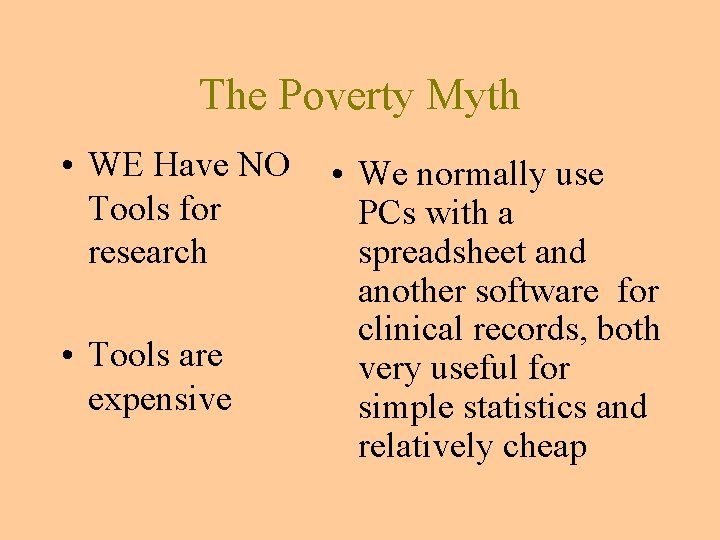 The Poverty Myth

• WE Have NO Tools for research

• Tools are expensive

• We normally use PCs with a spreadsheet and another software for clinical records, both very useful for simple statistics and relatively cheap